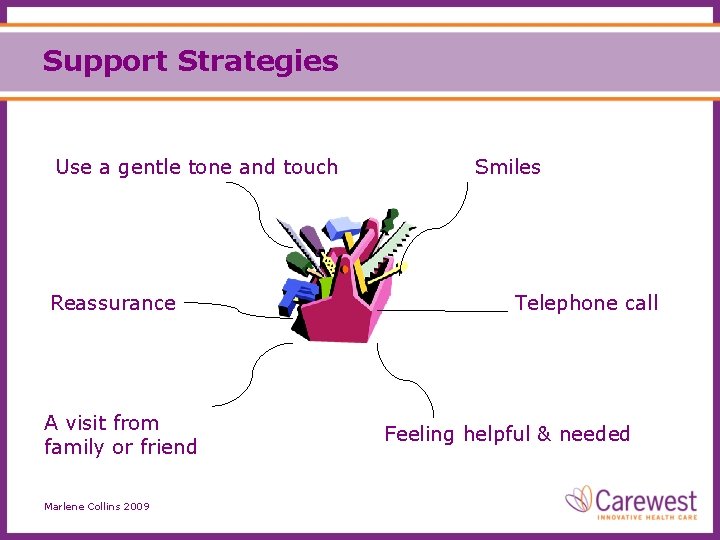 Support Strategies

Use a gentle tone and touch

Smiles

Reassurance

Telephone call

A visit from family or friend

Feeling helpful & needed

Marlene Collins 2009

Carewest
INNOVATIVE HEALTH CARE